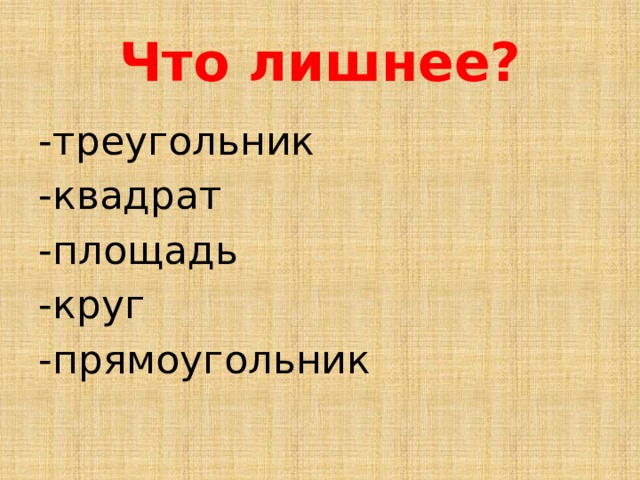 Что лишнее?

-треугольник
-квадрат
-площадь
-круг
-прямоугольник